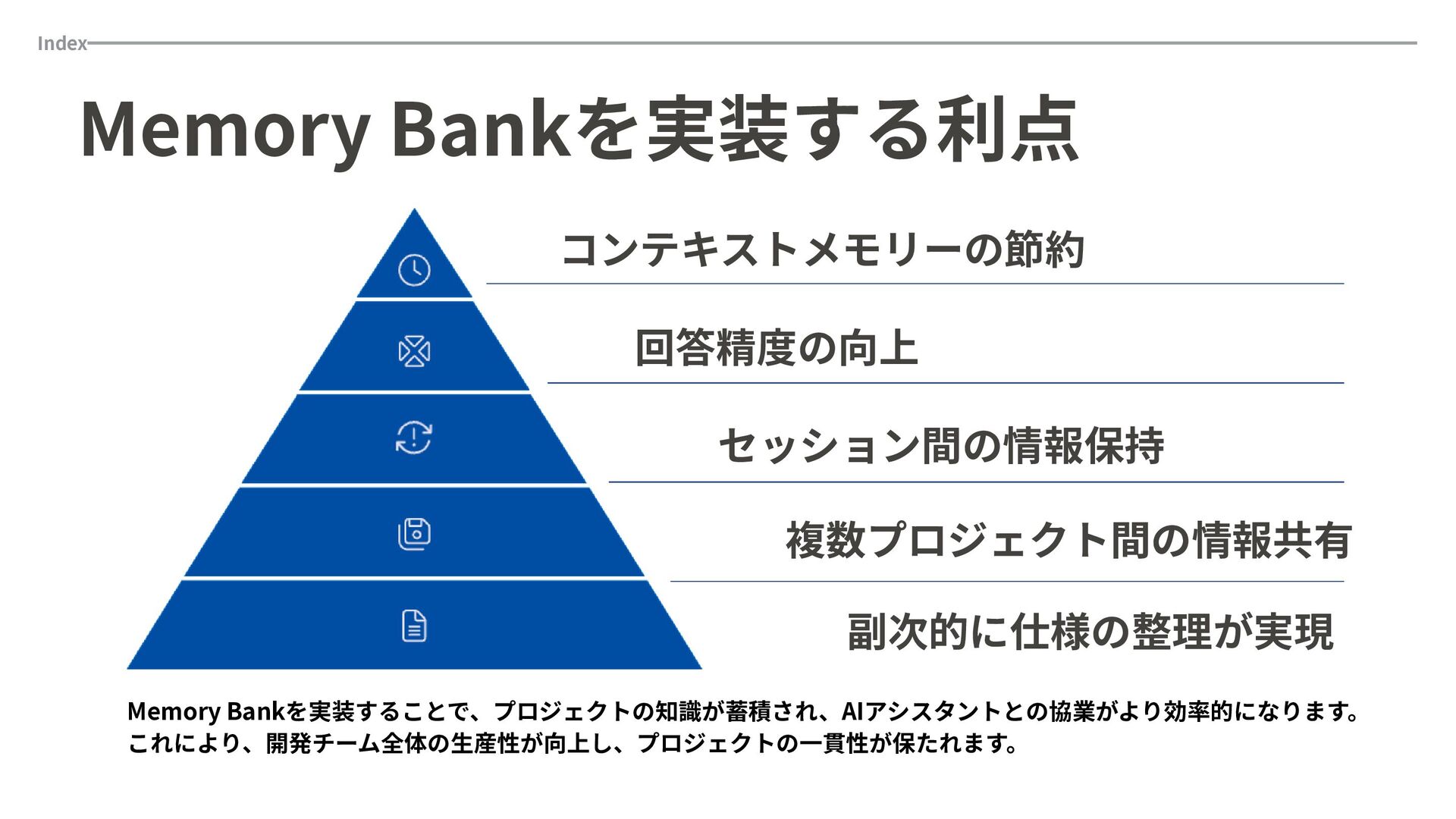 Index

Memory Bankを実装する利点

コンテキストメモリーの節約

回答精度の向上

セッション間の情報保持

複数プロジェクト間の情報共有

副次的に仕様の整理が実現

Memory Bankを実装することで、プロジェクトの知識が蓄積され、AIアシスタントとの協業がより効率的になります。これにより、開発チーム全体の生産性が向上し、プロジェクトの一貫性が保たれます。